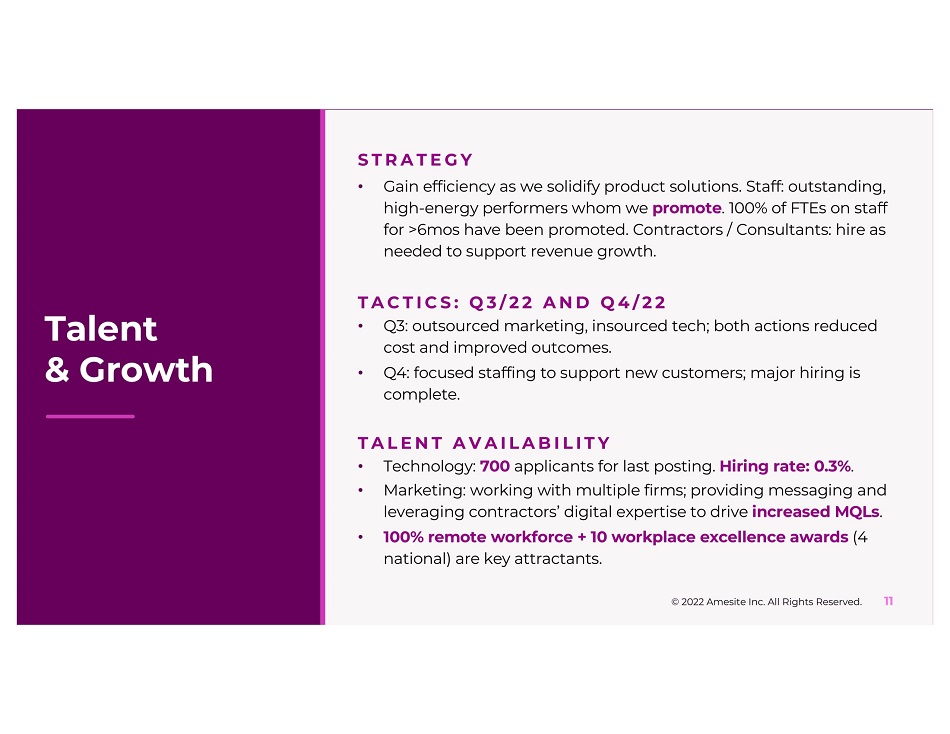 Talent & Growth

STRATEGY

• Gain efficiency as we solidify product solutions. Staff: outstanding, high-energy performers whom we promote. 100% of FTEs on staff for >6mos have been promoted. Contractors / Consultants: hire as needed to support revenue growth.

TACTICS: Q3/22 AND Q4/22

• Q3: outsourced marketing, insourced tech; both actions reduced cost and improved outcomes.
• Q4: focused staffing to support new customers; major hiring is complete.

TALENT AVAILABILITY

• Technology: 700 applicants for last posting. Hiring rate: 0.3%.
• Marketing: working with multiple firms; providing messaging and leveraging contractors' digital expertise to drive increased MQLs.
• 100% remote workforce + 10 workplace excellence awards (4 national) are key attractants.

© 2022 Amesite Inc. All Rights Reserved. 11